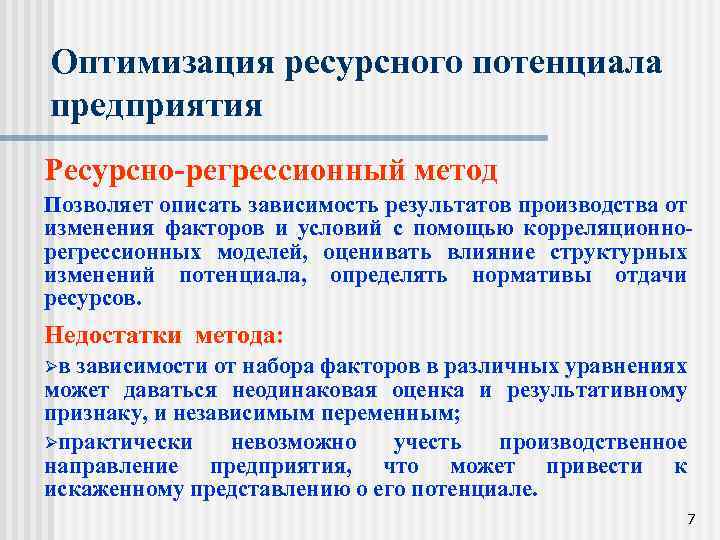 Оптимизация ресурсного потенциала предприятия

Ресурсно-регрессионный метод

Позволяет описать зависимость результатов производства от изменения факторов и условий с помощью корреляционно-регрессионных моделей, оценивать влияние структурных изменений потенциала, определять нормативы отдачи ресурсов.

Недостатки метода:

➢в зависимости от набора факторов в различных уравнениях может даваться неодинаковая оценка и результативному признаку, и независимым переменным;

➢практически невозможно учесть производственное направление предприятия, что может привести к искаженному представлению о его потенциале.

7